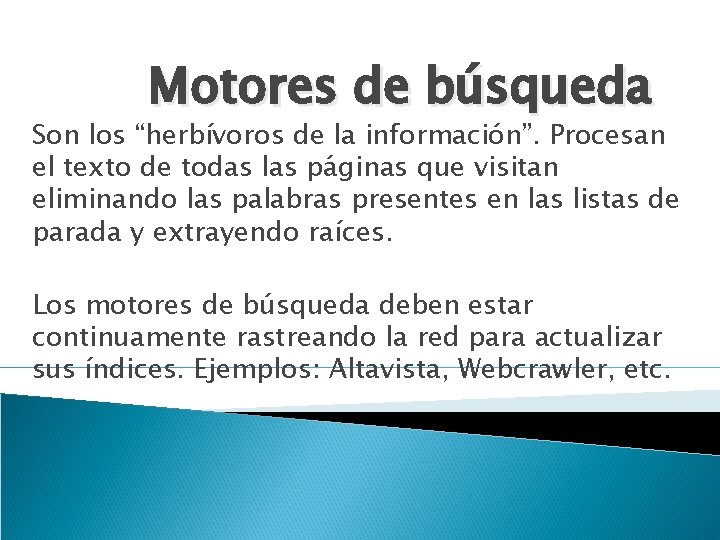 Motores de búsqueda

Son los "herbívoros de la información". Procesan el texto de todas las páginas que visitan eliminando las palabras presentes en las listas de parada y extrayendo raíces.

Los motores de búsqueda deben estar continuamente rastreando la red para actualizar sus índices. Ejemplos: Altavista, Webcrawler, etc.